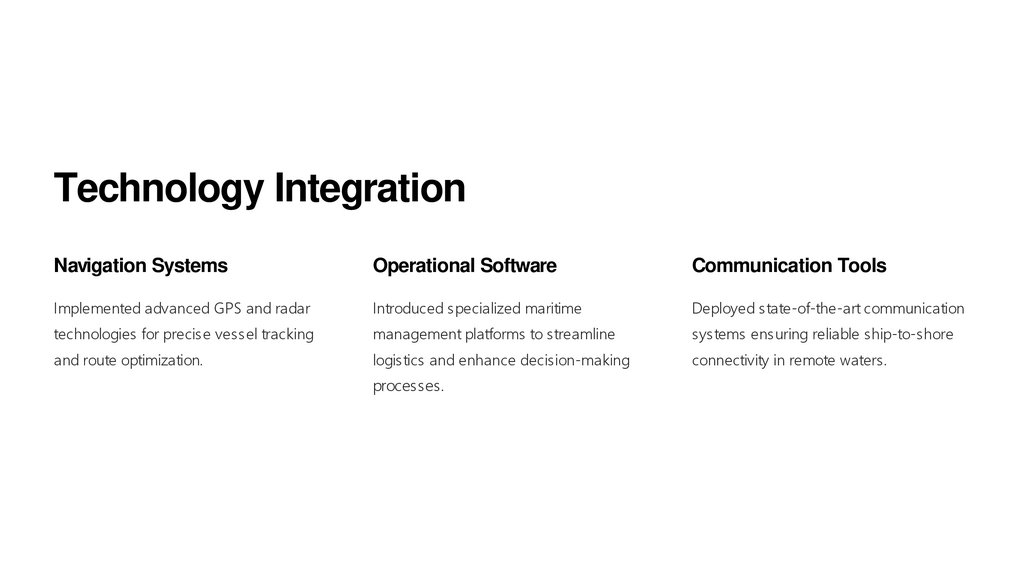 Technology Integration

Navigation Systems

Implemented advanced GPS and radar technologies for precise vessel tracking and route optimization.

Operational Software

Introduced specialized maritime management platforms to streamline logistics and enhance decision-making processes.

Communication Tools

Deployed state-of-the-art communication systems ensuring reliable ship-to-shore connectivity in remote waters.